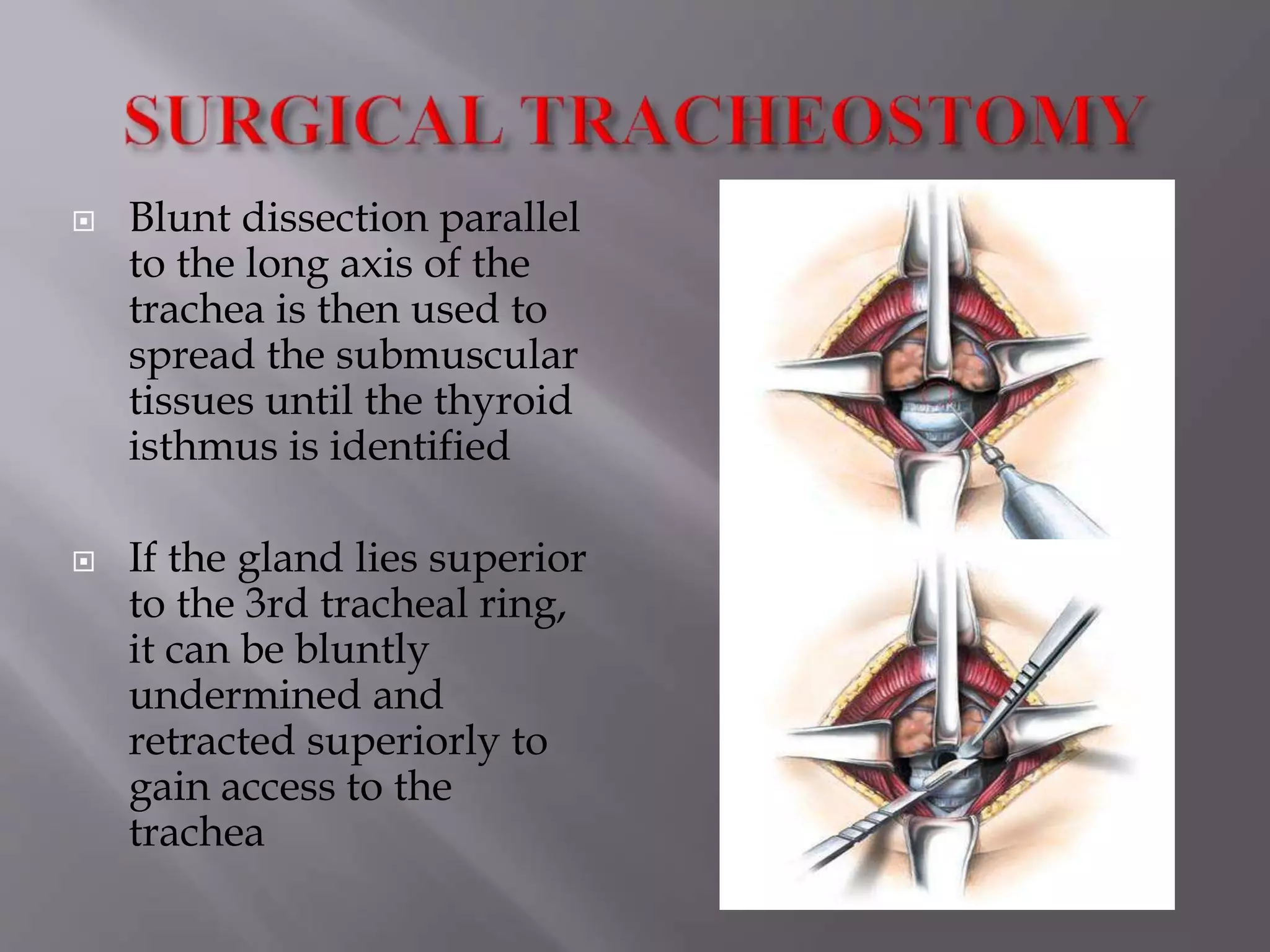 SURGICAL TRACHEOSTOMY

Blunt dissection parallel to the long axis of the trachea is then used to spread the submuscular tissues until the thyroid isthmus is identified

If the gland lies superior to the 3rd tracheal ring, it can be bluntly undermined and retracted superiorly to gain access to the trachea